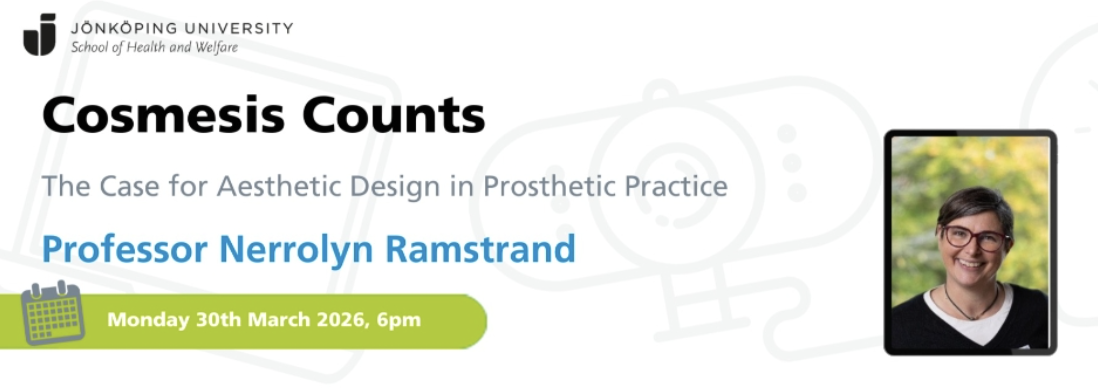 JÖNKÖPING UNIVERSITY
School of Health and Welfare

Cosmesis Counts

The Case for Aesthetic Design in Prosthetic Practice

Professor Nerrolyn Ramstrand

Monday 30th March 2026, 6pm